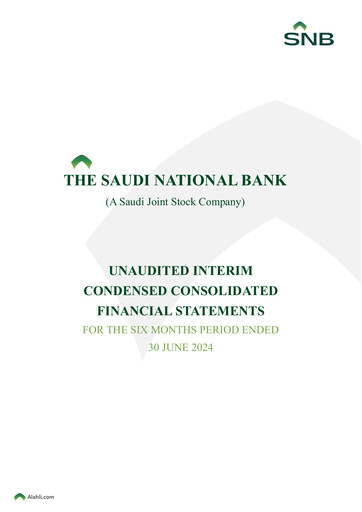 SNB

THE SAUDI NATIONAL BANK

(A Saudi Joint Stock Company)

UNAUDITED INTERIM CONDENSED CONSOLIDATED FINANCIAL STATEMENTS

FOR THE SIX MONTHS PERIOD ENDED 30 JUNE 2024

Alahli.com